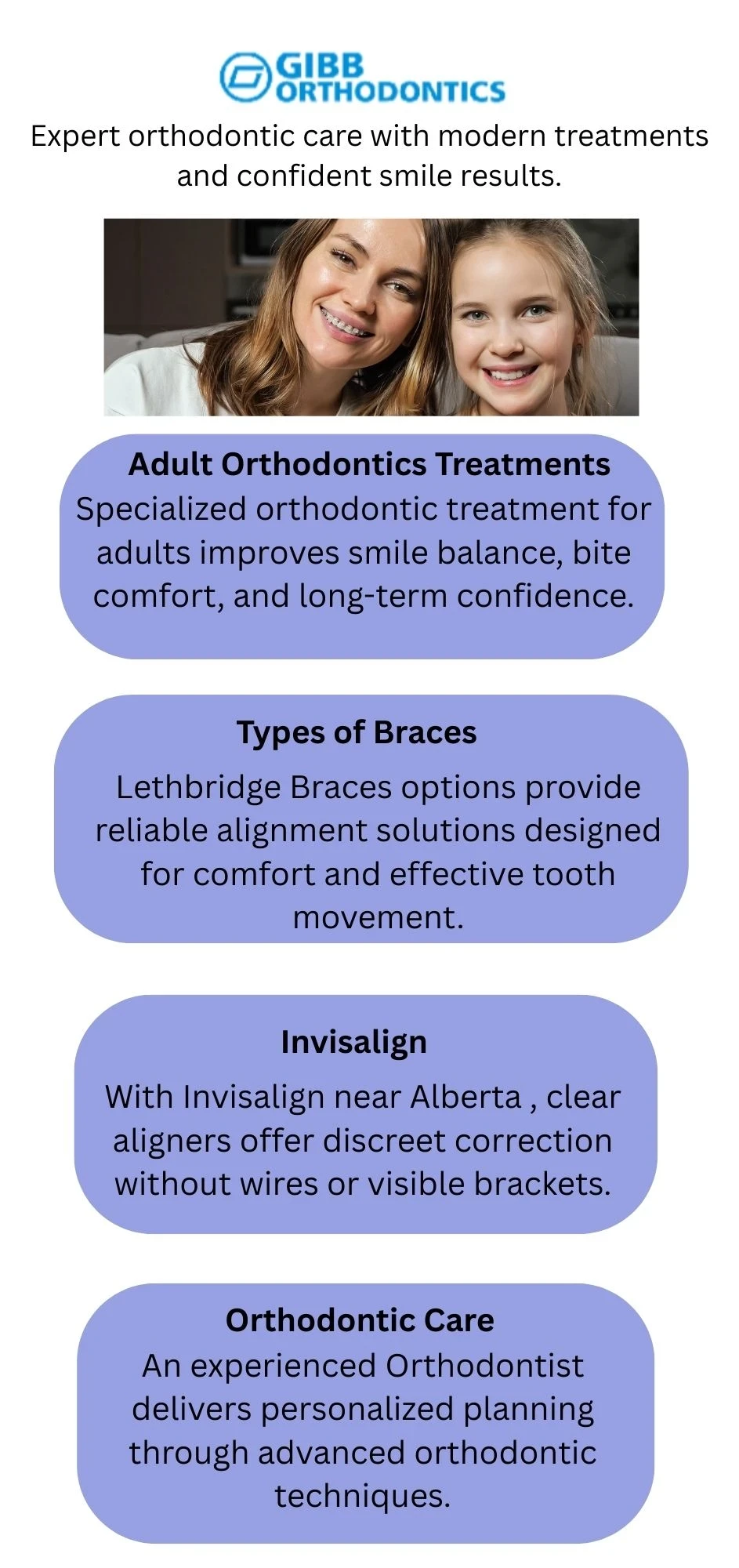 GIBB ORTHODONTICS

Expert orthodontic care with modern treatments and confident smile results.

Adult Orthodontics Treatments
Specialized orthodontic treatment for adults improves smile balance, bite comfort, and long-term confidence.

Types of Braces
Lethbridge Braces options provide reliable alignment solutions designed for comfort and effective tooth movement.

Invisalign
With Invisalign near Alberta , clear aligners offer discreet correction without wires or visible brackets.

Orthodontic Care
An experienced Orthodontist delivers personalized planning through advanced orthodontic techniques.